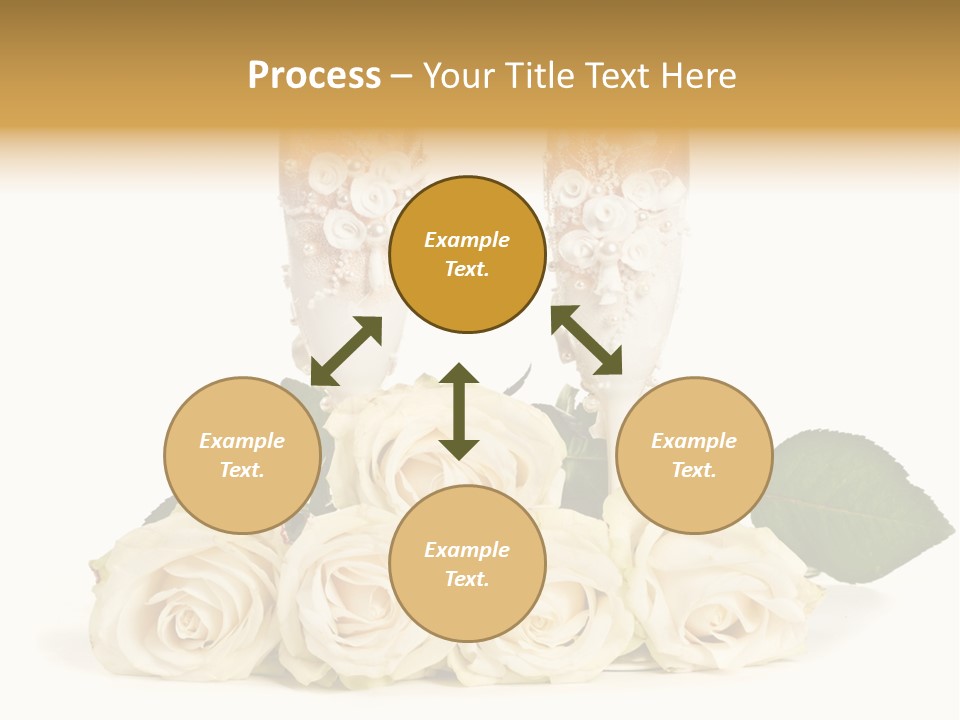 Process – Your Title Text Here

Example Text.

Example Text.

Example Text.

Example Text.